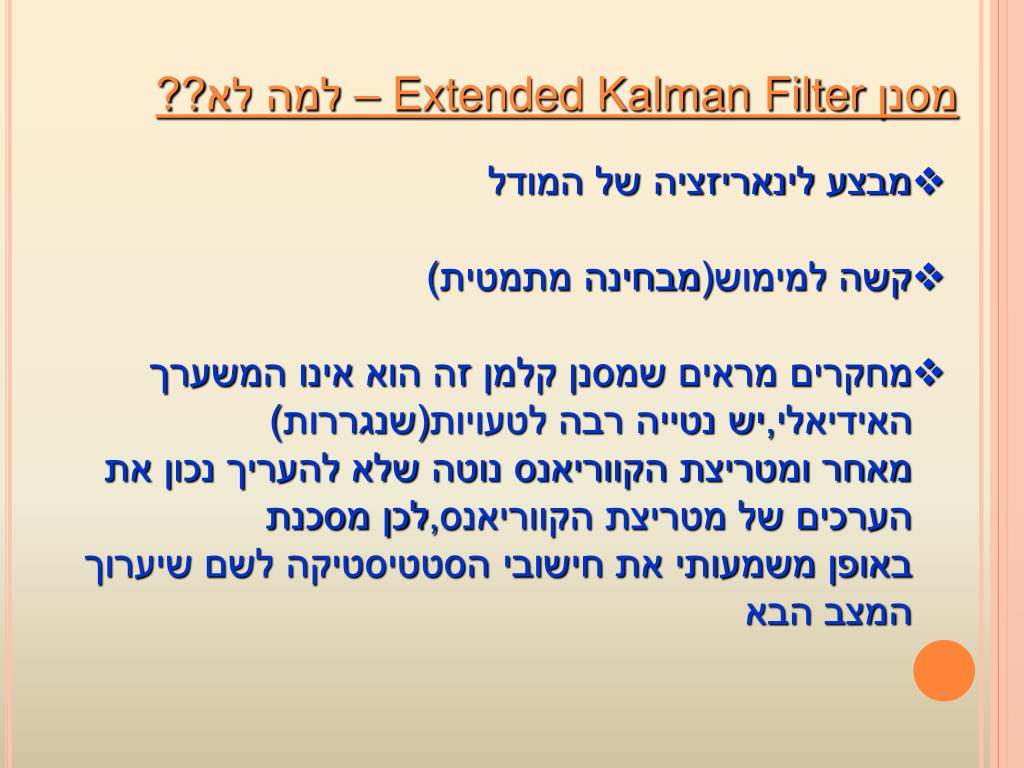 מסנן Extended Kalman Filter – למה לא??

❖מבצע לינאריזציה של המודל

❖קשה למימוש(מבחינה מתמטית)

❖מחקרים מראים שמסנן קלמן זה הוא אינו המשערך האידיאלי,יש נטייה רבה לטעויות(שנגררות) מאחר ומטריצת הקווריאנס נוטה שלא להעריך נכון את הערכים של מטריצת הקווריאנס,לכן מסכנת באופן משמעותי את חישובי הסטטיסטיקה לשם שיערוך המצב הבא